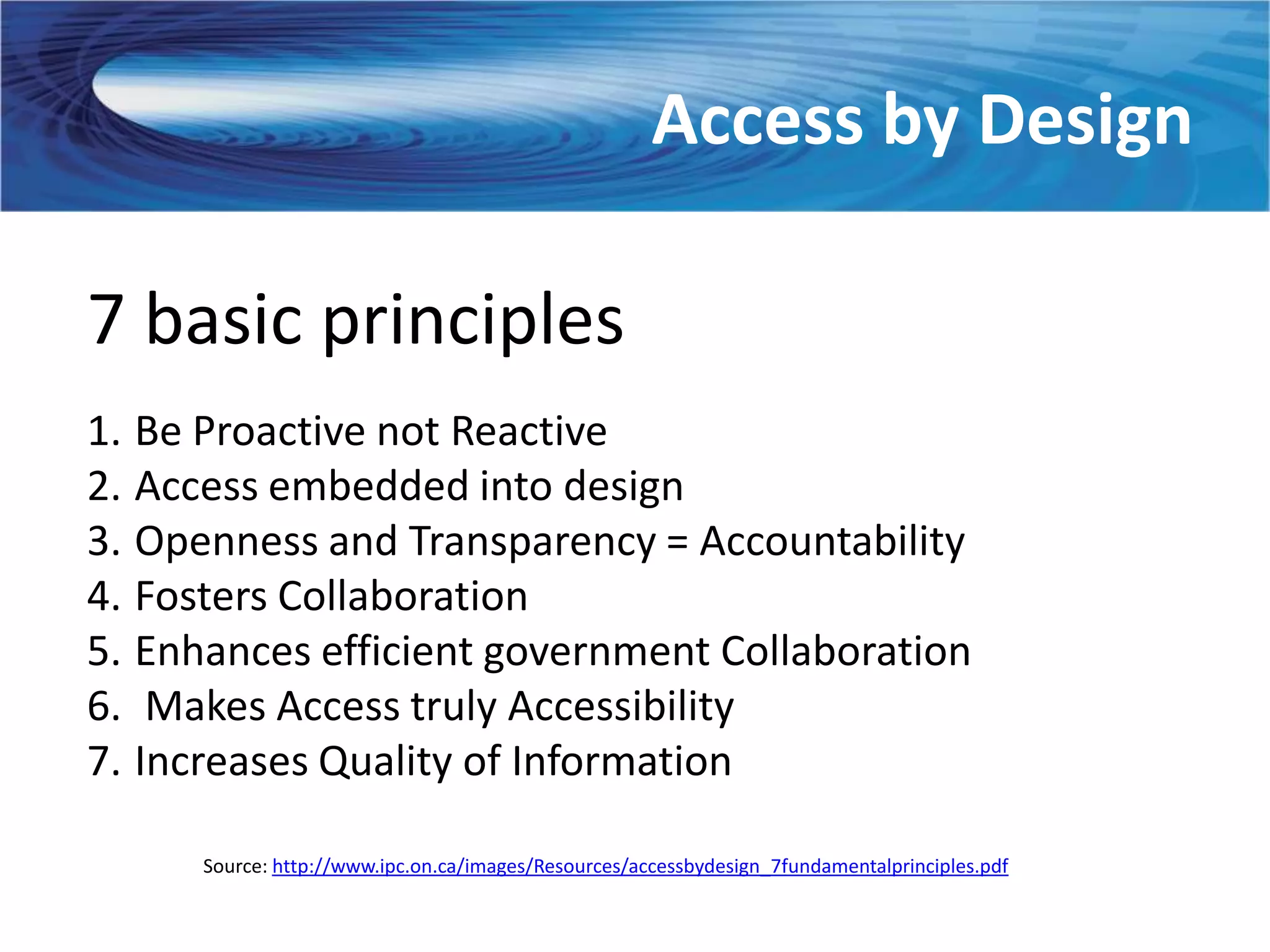 Access by Design

7 basic principles

1. Be Proactive not Reactive
2. Access embedded into design
3. Openness and Transparency = Accountability
4. Fosters Collaboration
5. Enhances efficient government Collaboration
6. Makes Access truly Accessibility
7. Increases Quality of Information

Source: http://www.ipc.on.ca/images/Resources/accessbydesign_7fundamentalprinciples.pdf